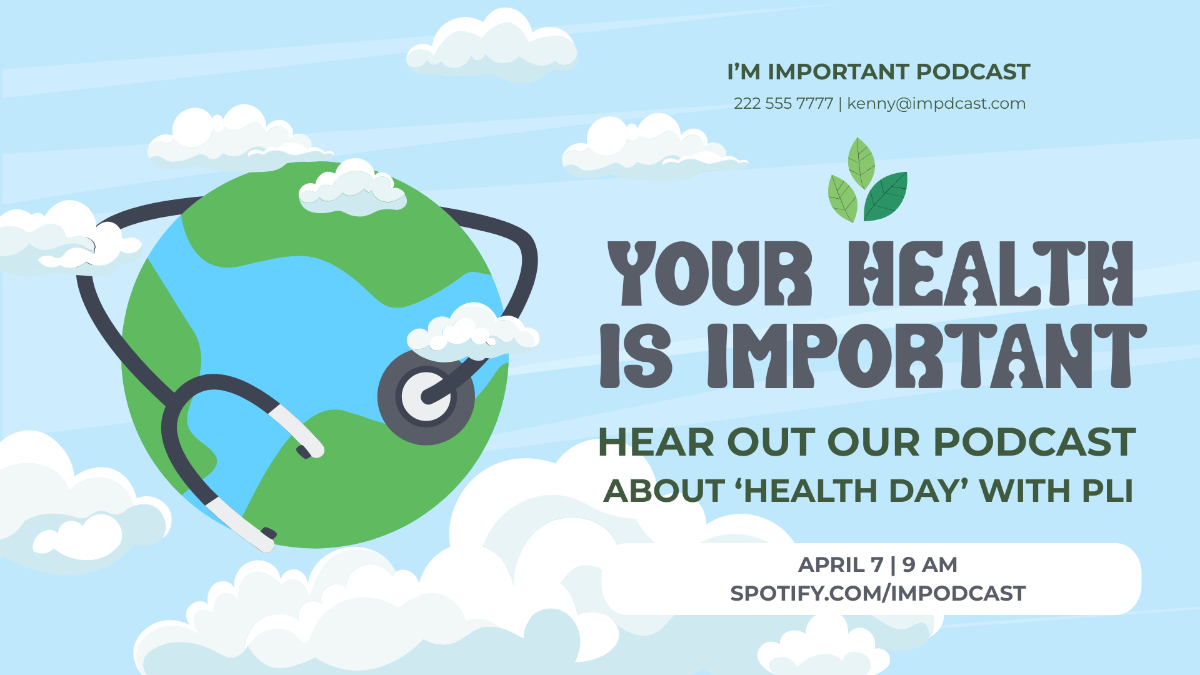 I'M IMPORTANT PODCAST
222 555 7777 | kenny@impdcast.com

YOUR HEALTH IS IMPORTANT

HEAR OUT OUR PODCAST
ABOUT 'HEALTH DAY' WITH PLI

APRIL 7 | 9 AM
SPOTIFY.COM/IMPODCAST